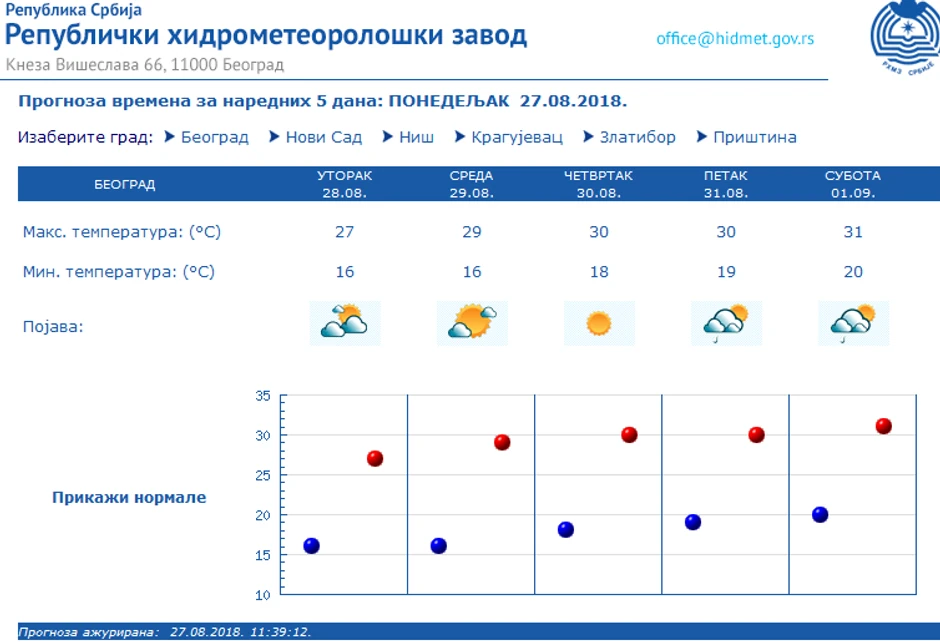 Република Србија
Републички хидрометеоролошки завод
Кнеза Вишеслава 66, 11000 Београд

office@hidmet.gov.rs

РХМЗ СРБИЈЕ

Прогноза времена за наредних 5 дана: ПОНЕДЕЉАК 27.08.2018.

Изаберите град: Београд Нови Сад Ниш Крагујевац Златибор Приштина

| БЕОГРАД | УТОРАК 28.08. | СРЕДА 29.08. | ЧЕТВРТАК 30.08. | ПЕТАК 31.08. | СУБОТА 01.09. |
|---|---|---|---|---|---|
| Макс. температура: (°C) | 27 | 29 | 30 | 30 | 31 |
| Мин. температура: (°C) | 16 | 16 | 18 | 19 | 20 |
| Појава: | | | | | |

Прикажи нормале

35
30
25
20
15
10

Прогноза ажурирана: 27.08.2018. 11:39:12.